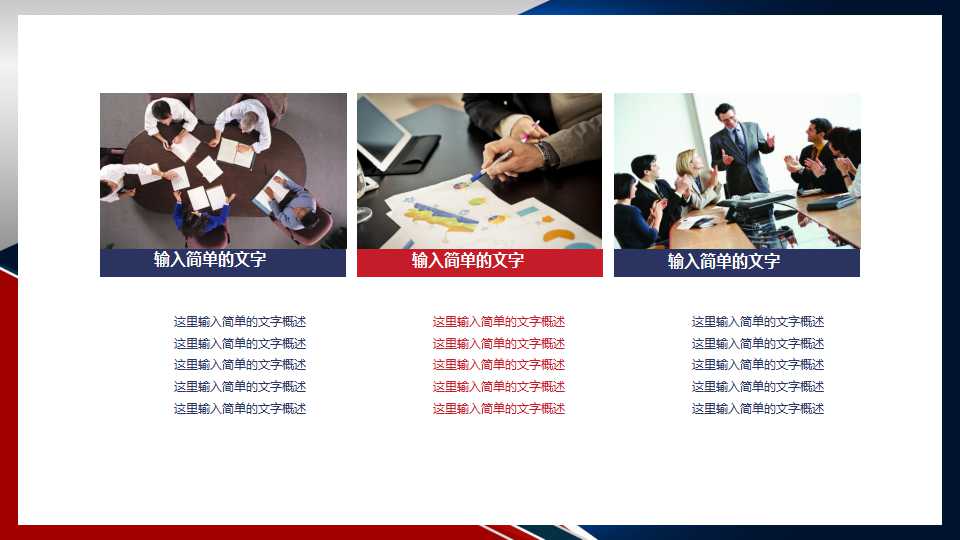 输入简单的文字

这里输入简单的文字概述
这里输入简单的文字概述
这里输入简单的文字概述
这里输入简单的文字概述
这里输入简单的文字概述

输入简单的文字

这里输入简单的文字概述
这里输入简单的文字概述
这里输入简单的文字概述
这里输入简单的文字概述
这里输入简单的文字概述

输入简单的文字

这里输入简单的文字概述
这里输入简单的文字概述
这里输入简单的文字概述
这里输入简单的文字概述
这里输入简单的文字概述